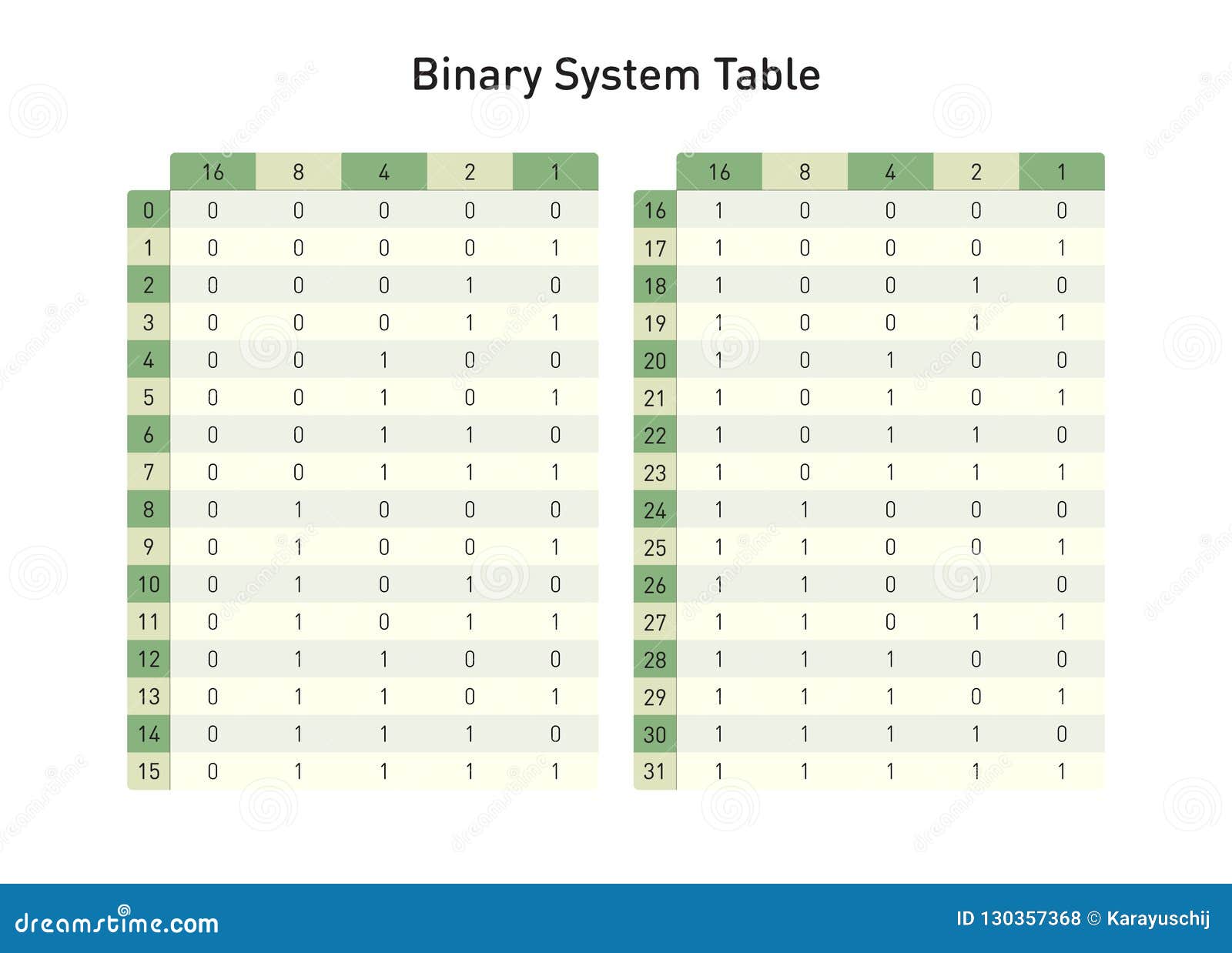 Binary System Table

| | 16 | 8 | 4 | 2 | 1 |
|---|---|---|---|---|---|
| 0 | 0 | 0 | 0 | 0 | 0 |
| 1 | 0 | 0 | 0 | 0 | 1 |
| 2 | 0 | 0 | 0 | 1 | 0 |
| 3 | 0 | 0 | 0 | 1 | 1 |
| 4 | 0 | 0 | 1 | 0 | 0 |
| 5 | 0 | 0 | 1 | 0 | 1 |
| 6 | 0 | 0 | 1 | 1 | 0 |
| 7 | 0 | 0 | 1 | 1 | 1 |
| 8 | 0 | 1 | 0 | 0 | 0 |
| 9 | 0 | 1 | 0 | 0 | 1 |
| 10 | 0 | 1 | 0 | 1 | 0 |
| 11 | 0 | 1 | 0 | 1 | 1 |
| 12 | 0 | 1 | 1 | 0 | 0 |
| 13 | 0 | 1 | 1 | 0 | 1 |
| 14 | 0 | 1 | 1 | 1 | 0 |
| 15 | 0 | 1 | 1 | 1 | 1 |

| | 16 | 8 | 4 | 2 | 1 |
|---|---|---|---|---|---|
| 16 | 1 | 0 | 0 | 0 | 0 |
| 17 | 1 | 0 | 0 | 0 | 1 |
| 18 | 1 | 0 | 0 | 1 | 0 |
| 19 | 1 | 0 | 0 | 1 | 1 |
| 20 | 1 | 0 | 1 | 0 | 0 |
| 21 | 1 | 0 | 1 | 0 | 1 |
| 22 | 1 | 0 | 1 | 1 | 0 |
| 23 | 1 | 0 | 1 | 1 | 1 |
| 24 | 1 | 1 | 0 | 0 | 0 |
| 25 | 1 | 1 | 0 | 0 | 1 |
| 26 | 1 | 1 | 0 | 1 | 0 |
| 27 | 1 | 1 | 0 | 1 | 1 |
| 28 | 1 | 1 | 1 | 0 | 0 |
| 29 | 1 | 1 | 1 | 0 | 1 |
| 30 | 1 | 1 | 1 | 1 | 0 |
| 31 | 1 | 1 | 1 | 1 | 1 |

dreamstime.com
ID 130357368 © Karayuschij